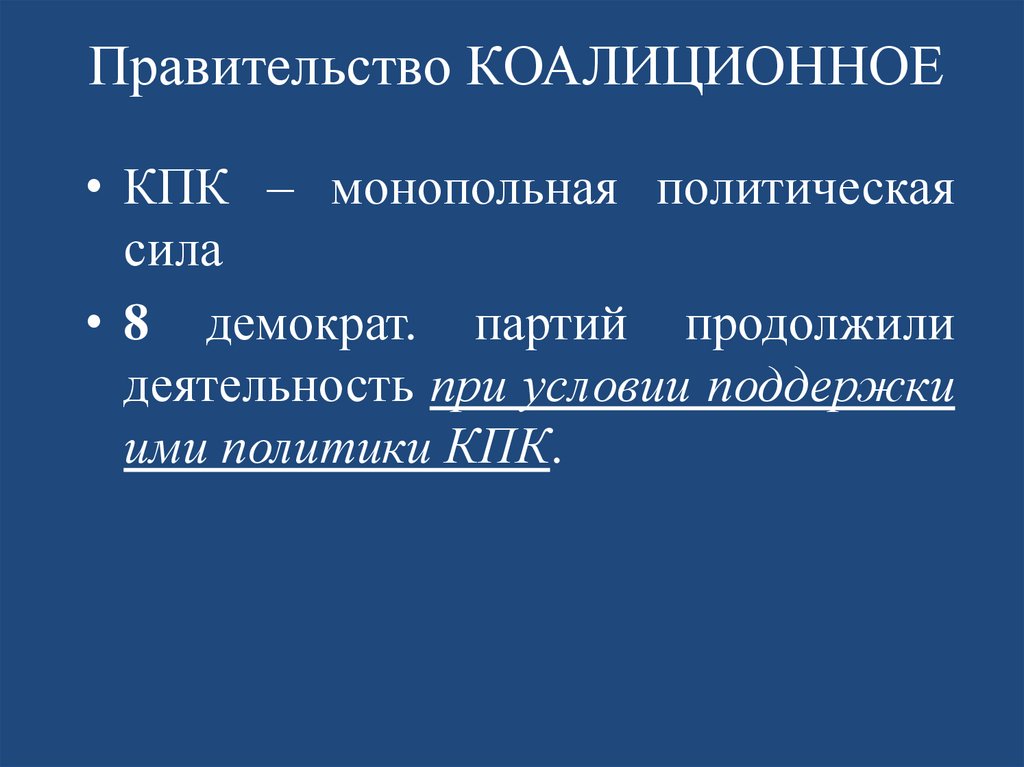 Правительство КОАЛИЦИОННОЕ

• КПК – монопольная политическая сила

• 8 демократ. партий продолжили деятельность при условии поддержки ими политики КПК.